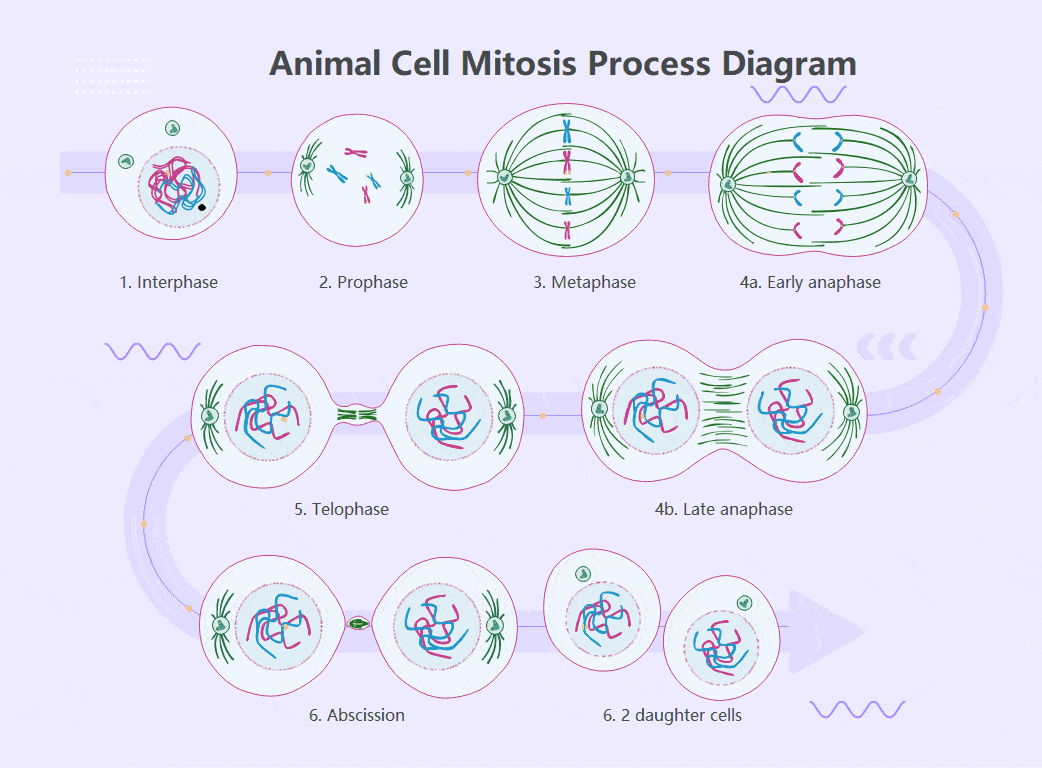 Animal Cell Mitosis Process Diagram

1. Interphase

2. Prophase

3. Metaphase

4a. Early anaphase

5. Telophase

4b. Late anaphase

6. Abscission

6. 2 daughter cells